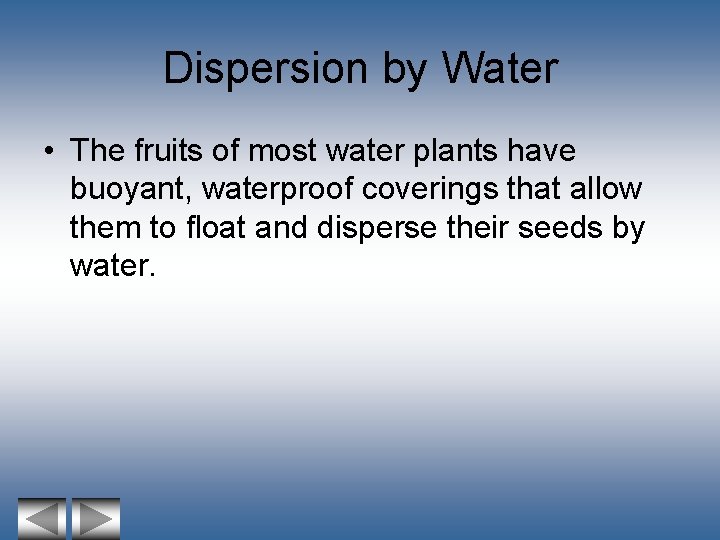 Dispersion by Water

• The fruits of most water plants have buoyant, waterproof coverings that allow them to float and disperse their seeds by water.